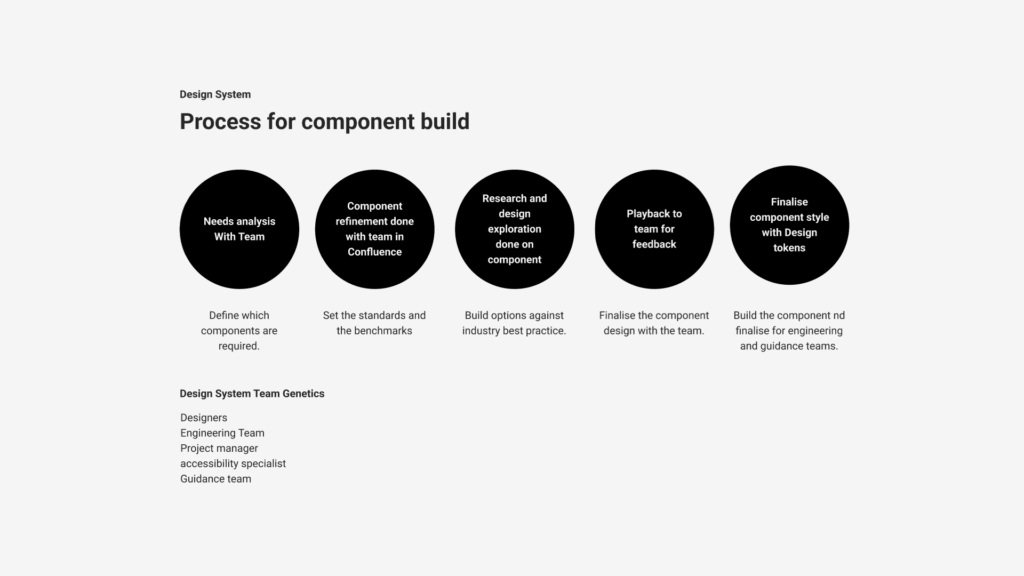 Design System

Process for component build

Needs analysis With Team

Component refinement done with team in Confluence

Research and design exploration done on component

Playback to team for feedback

Finalise component style with Design tokens

Define which components are required.

Set the standards and the benchmarks

Build options against industry best practice.

Finalise the component design with the team.

Build the component nd finalise for engineering and guidance teams.

Design System Team Genetics

Designers
Engineering Team
Project manager
accessibility specialist
Guidance team